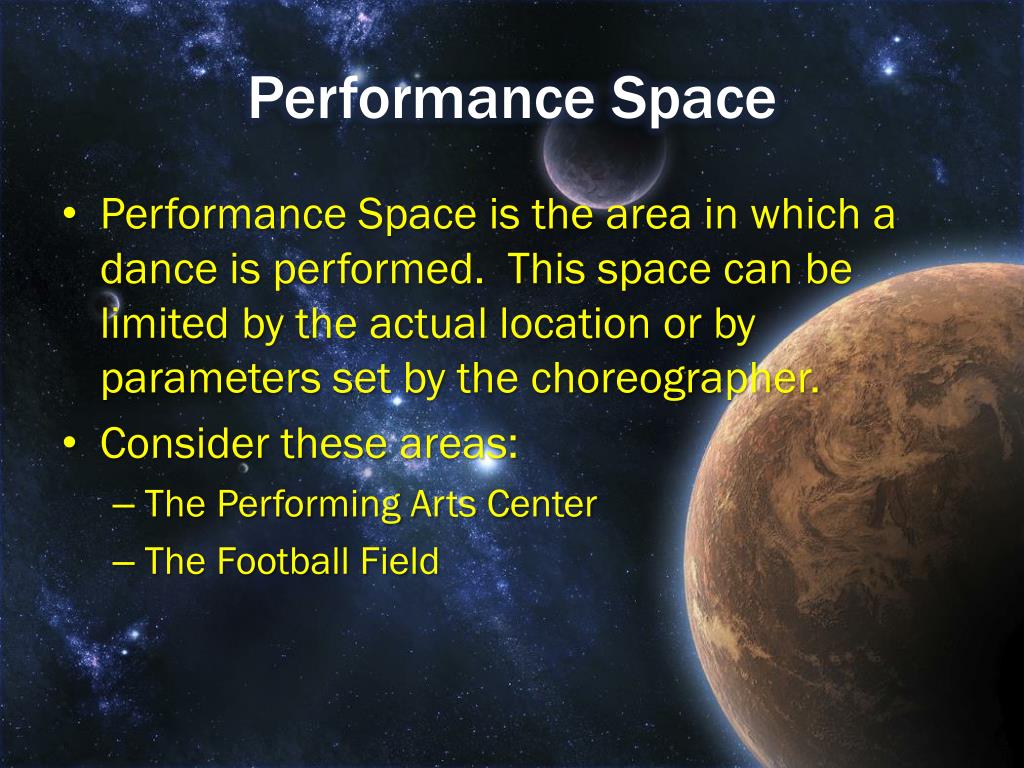 Performance Space

• Performance Space is the area in which a dance is performed.  This space can be limited by the actual location or by parameters set by the choreographer.
• Consider these areas:
– The Performing Arts Center
– The Football Field